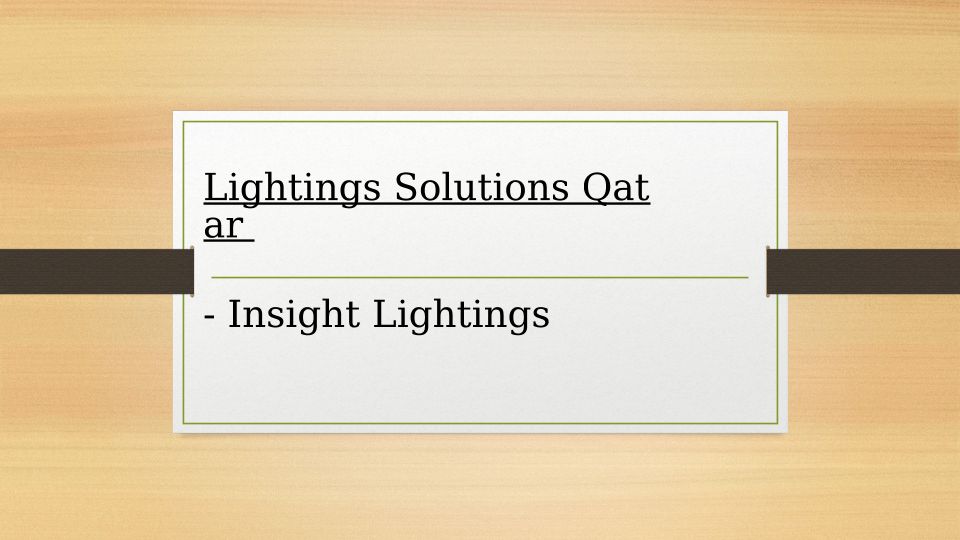 Lightings Solutions Qatar

- Insight Lightings